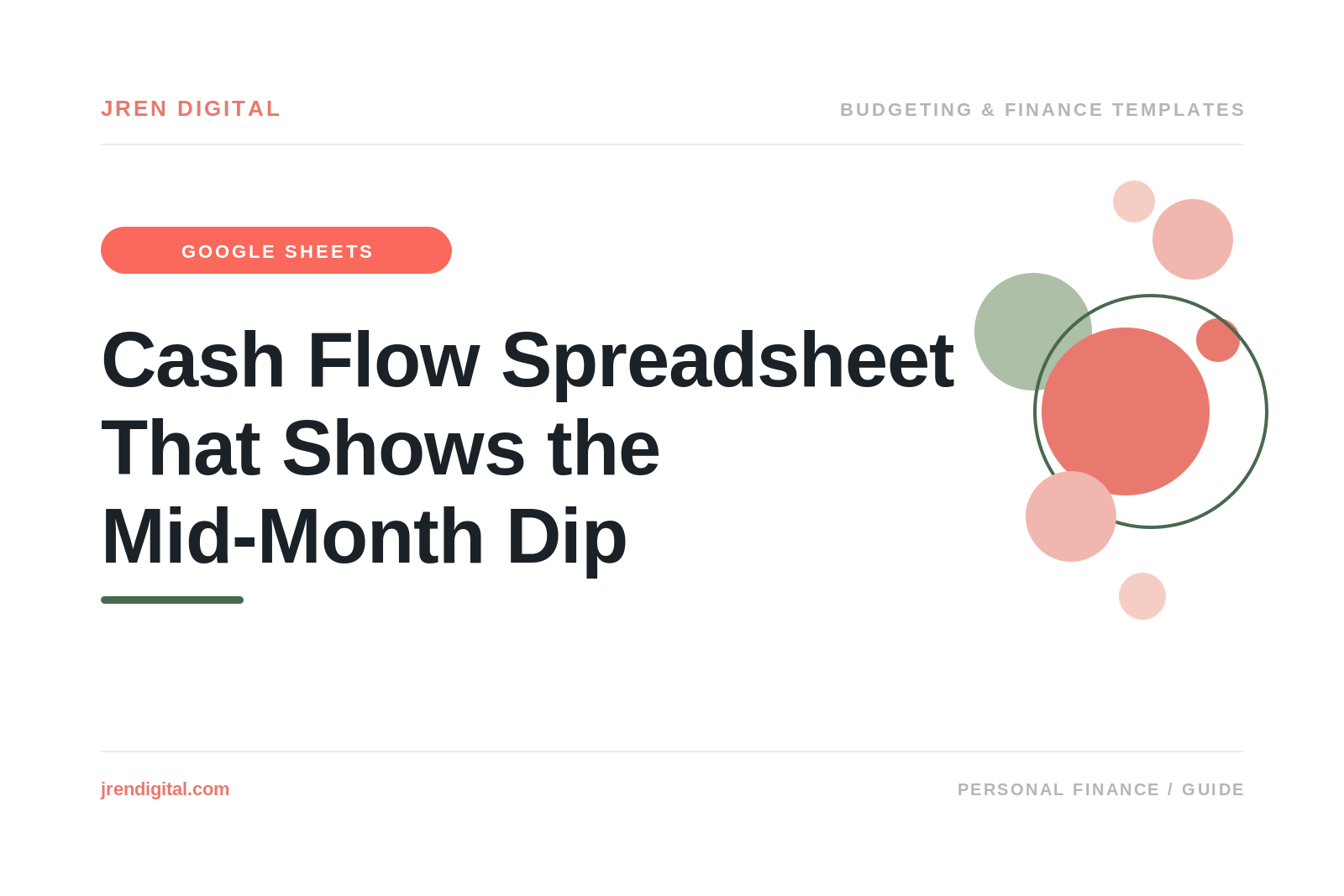 JREN DIGITAL

BUDGETING & FINANCE TEMPLATES

GOOGLE SHEETS

Cash Flow Spreadsheet That Shows the Mid-Month Dip

jrendigital.com

PERSONAL FINANCE / GUIDE